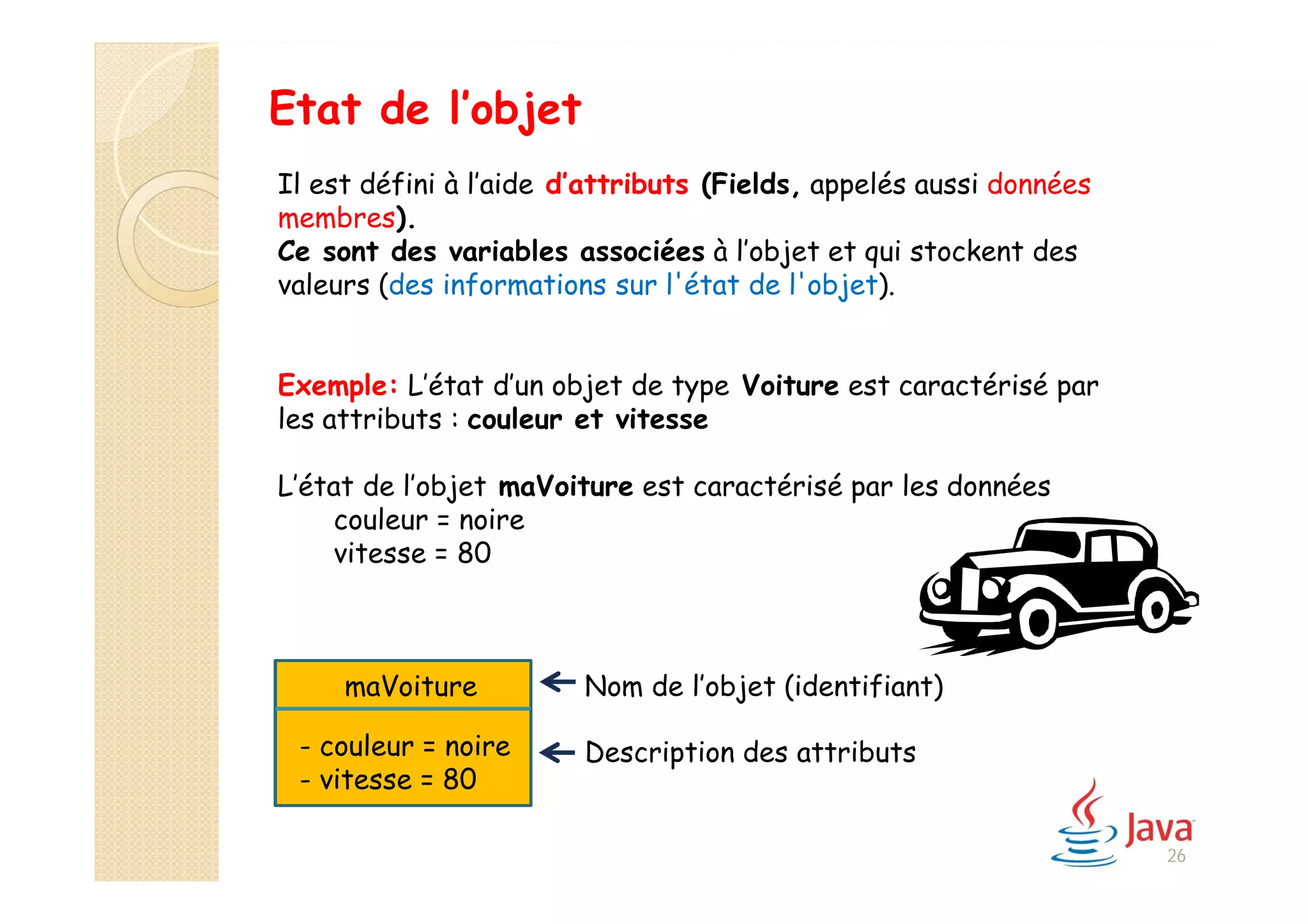 Etat de l’objet

Il est défini à l’aide d’attributs (Fields, appelés aussi données membres).
Ce sont des variables associées à l’objet et qui stockent des valeurs (des informations sur l'état de l'objet).

Exemple: L’état d’un objet de type Voiture est caractérisé par les attributs : couleur et vitesse

L’état de l’objet maVoiture est caractérisé par les données
couleur = noire
vitesse = 80

maVoiture

- couleur = noire
- vitesse = 80

Nom de l’objet (identifiant)

Description des attributs

Java

26